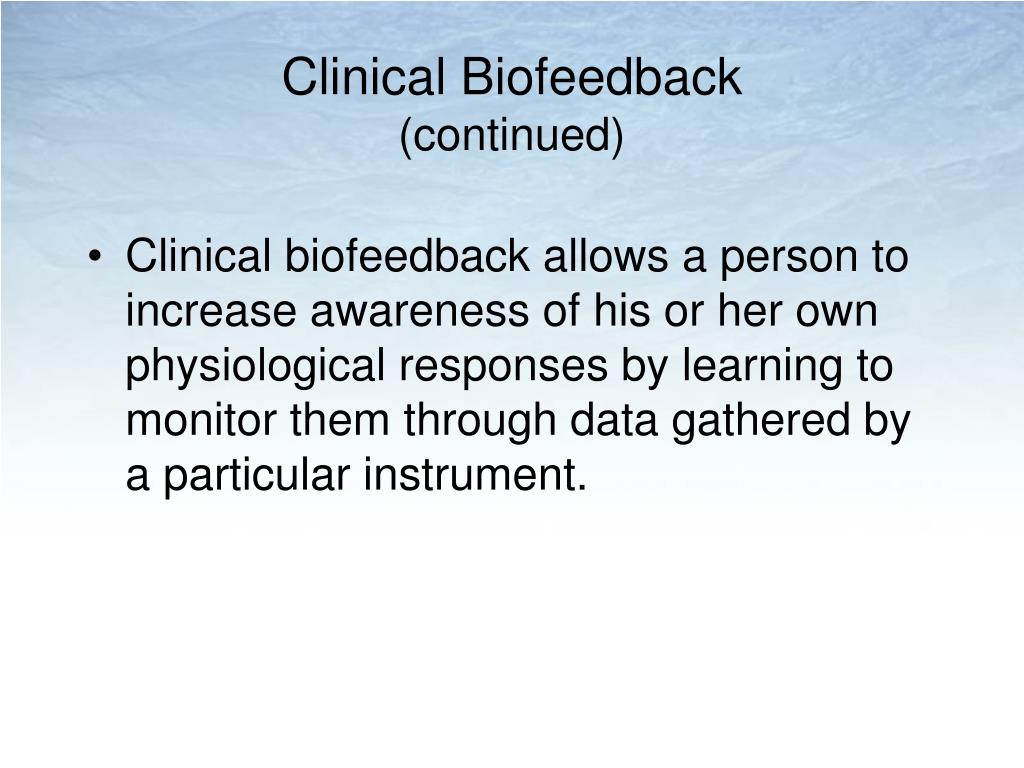 Clinical Biofeedback
(continued)

• Clinical biofeedback allows a person to increase awareness of his or her own physiological responses by learning to monitor them through data gathered by a particular instrument.